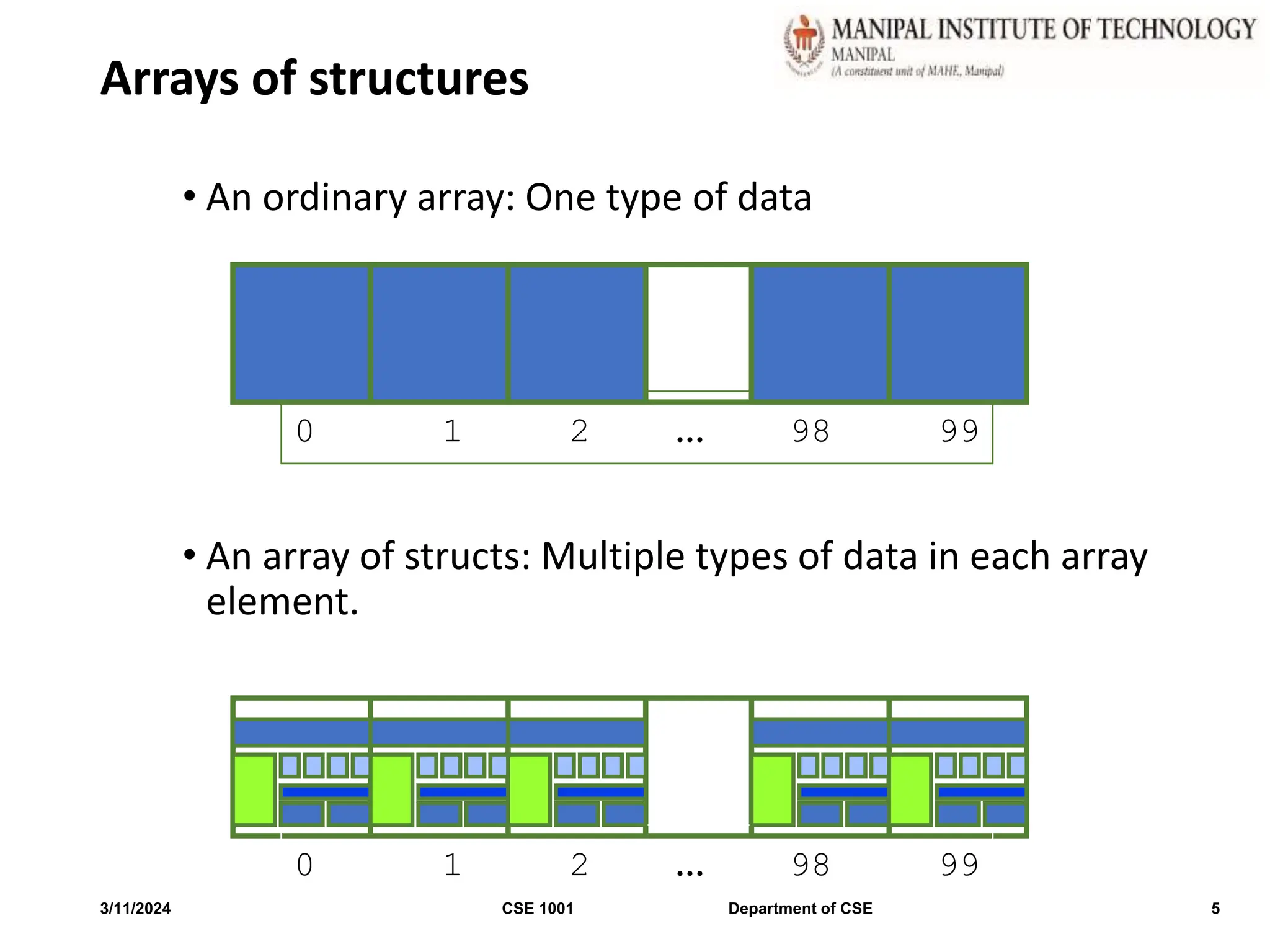 MANIPAL INSTITUTE OF TECHNOLOGY
MANIPAL
(A constituent unit of MAHE, Manipal)

Arrays of structures

• An ordinary array: One type of data

0 1 2 ... 98 99

• An array of structs: Multiple types of data in each array element.

0 1 2 ... 98 99

3/11/2024 CSE 1001 Department of CSE 5